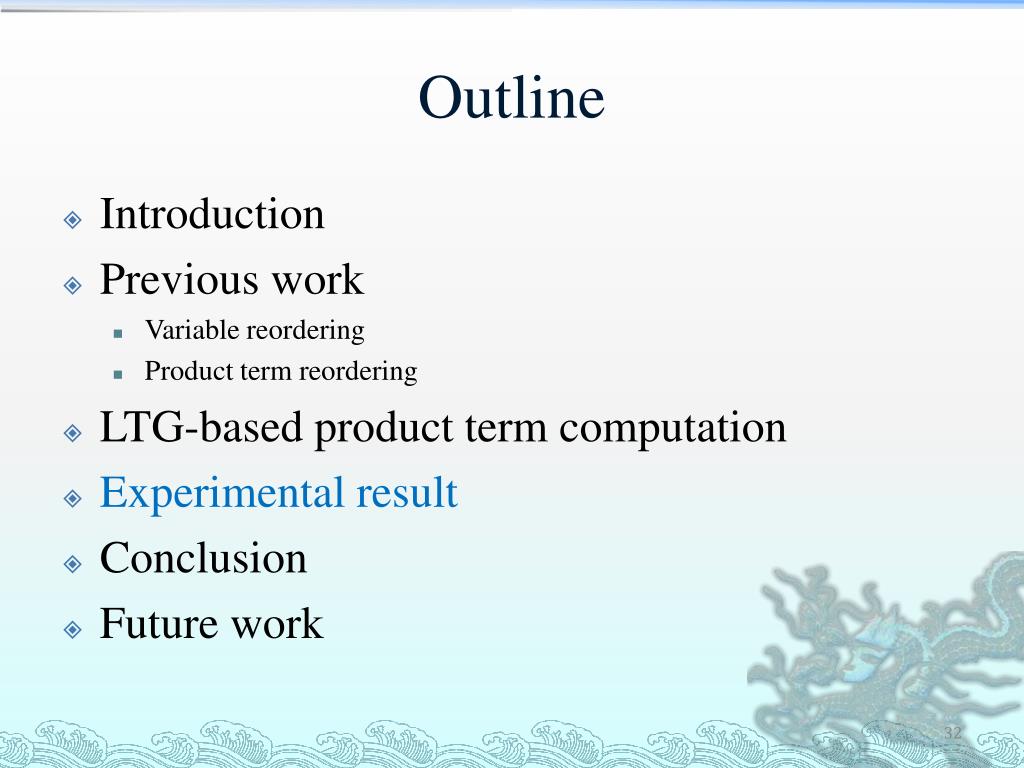 Outline

Introduction

Previous work

Variable reordering

Product term reordering

LTG-based product term computation

Experimental result

Conclusion

Future work

32